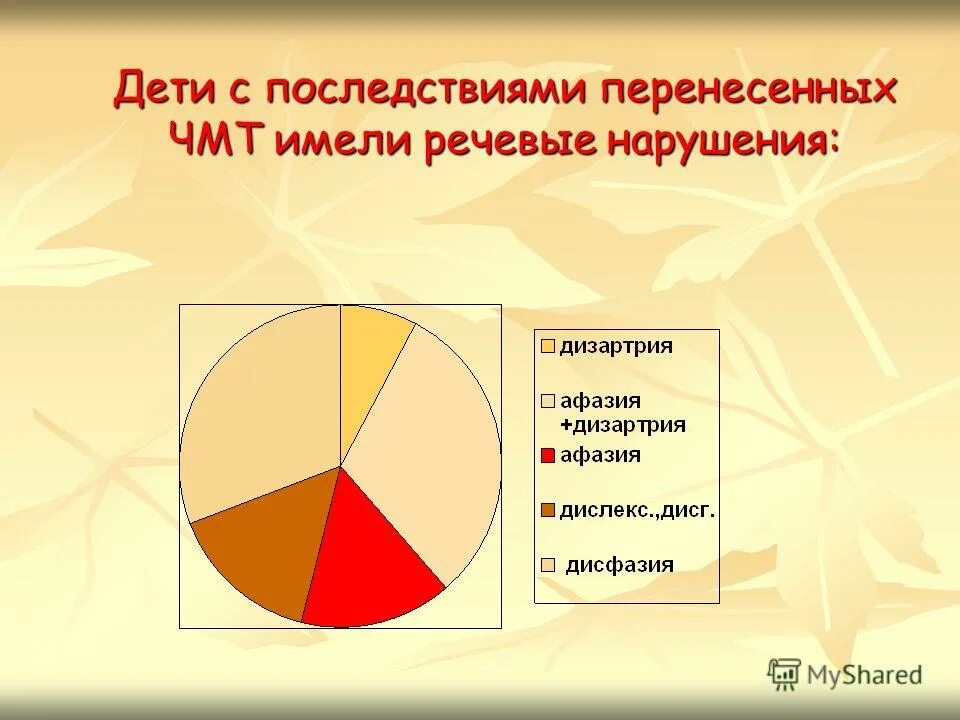 Дети с последствиями перенесенных ЧМТ имели речевые нарушения:

дизартрия
афазия +дизартрия
афазия
дислекс.,дисг.
дисфазия

MyShared